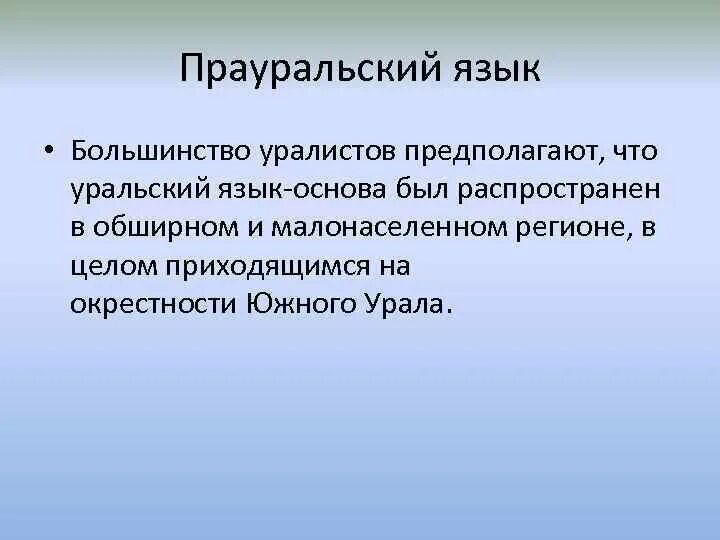 Прауральский язык

• Большинство уралистов предполагают, что уральский язык-основа был распространен в обширном и малонаселенном регионе, в целом приходящимся на окрестности Южного Урала.